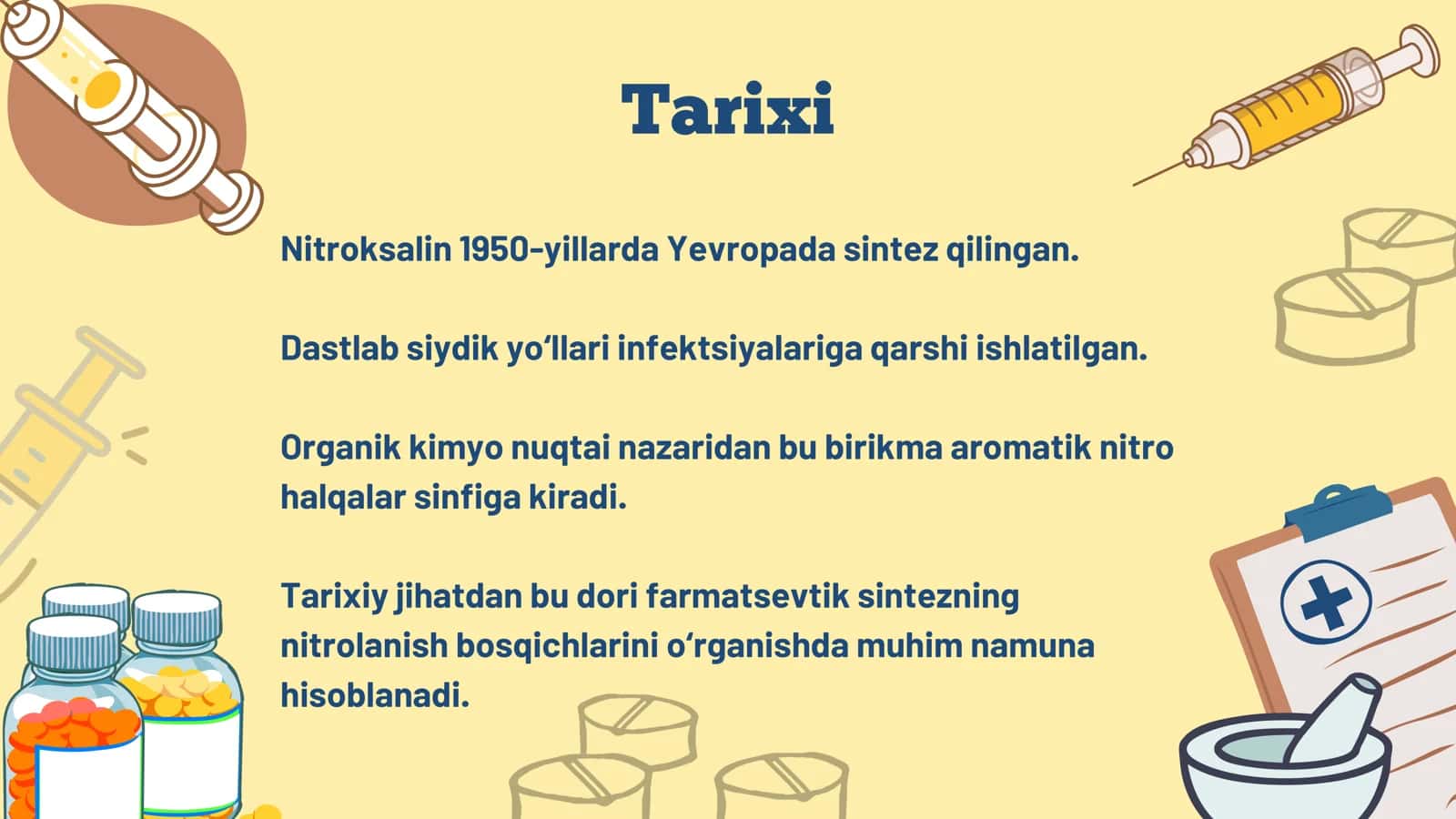 Tarixi

Nitroksalin 1950-yillarda Yevropada sintez qilingan.

Dastlab siydik yo‘llari infektsiyalariga qarshi ishlatilgan.

Organik kimyo nuqtai nazaridan bu birikma aromatik nitro halqalar sinfiga kiradi.

Tarixiy jihatdan bu dori farmatsevtik sintezning nitrolanish bosqichlarini o‘rganishda muhim namuna hisoblanadi.